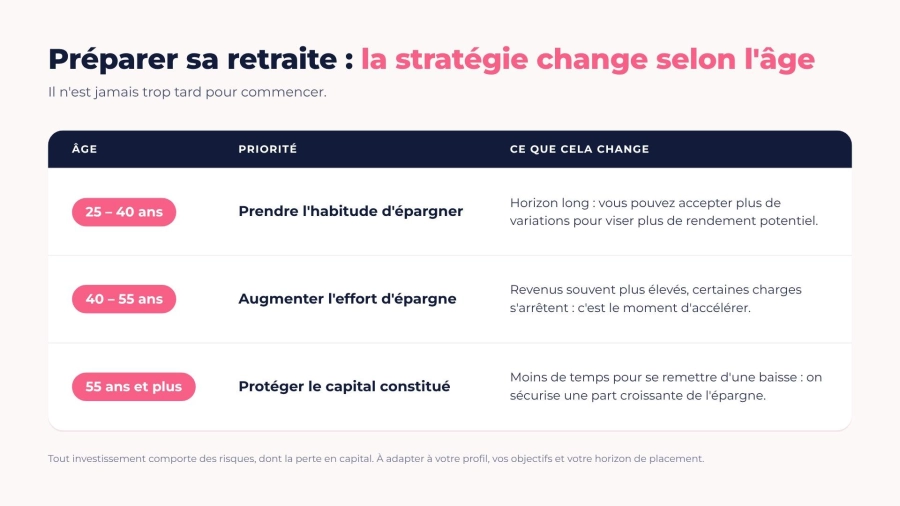 Préparer sa retraite : la stratégie change selon l'âge

Il n'est jamais trop tard pour commencer.

| ÂGE | PRIORITÉ | CE QUE CELA CHANGE |
|---|---|---|
| 25 – 40 ans | Prendre l'habitude d'épargner | Horizon long : vous pouvez accepter plus de variations pour viser plus de rendement potentiel. |
| 40 – 55 ans | Augmenter l'effort d'épargne | Revenus souvent plus élevés, certaines charges s'arrêtent : c'est le moment d'accélérer. |
| 55 ans et plus | Protéger le capital constitué | Moins de temps pour se remettre d'une baisse : on sécurise une part croissante de l'épargne. |

Tout investissement comporte des risques, dont la perte en capital. À adapter à votre profil, vos objectifs et votre horizon de placement.